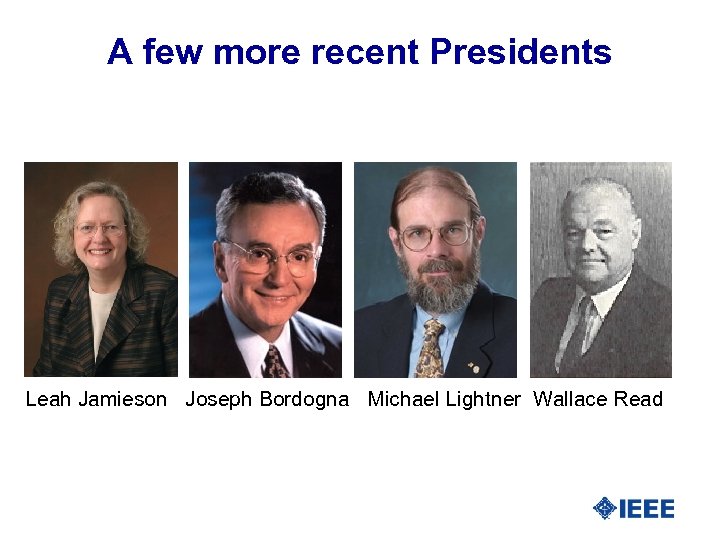 A few more recent Presidents

Leah Jamieson Joseph Bordogna Michael Lightner Wallace Read

IEEE